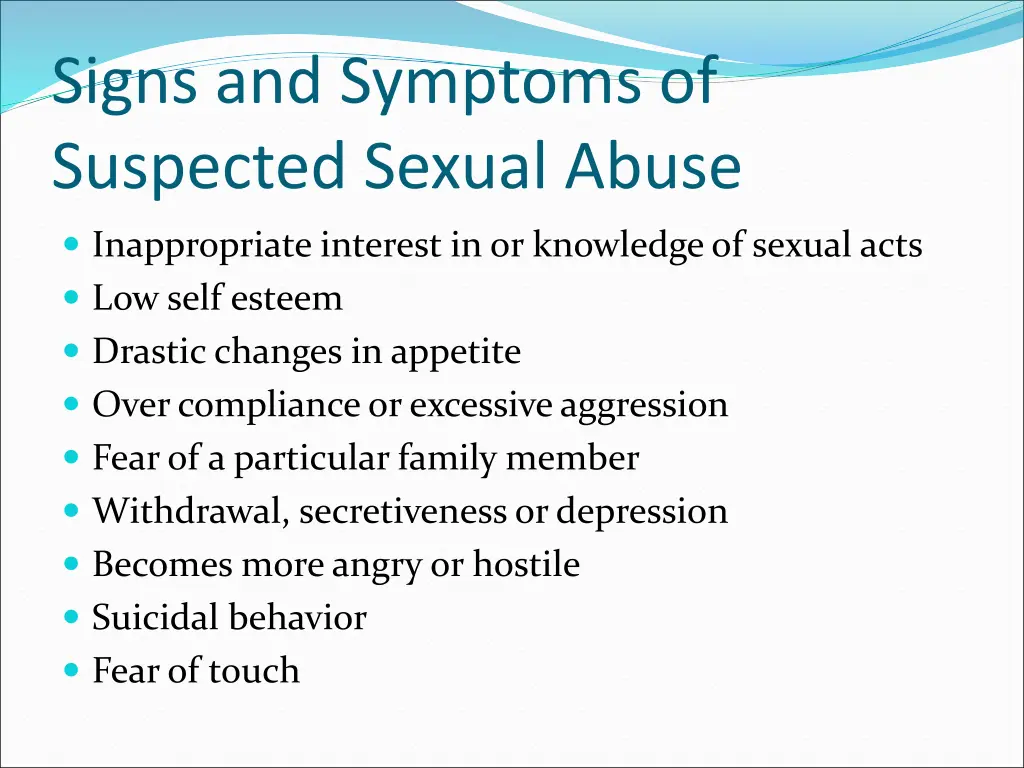 Signs and Symptoms of Suspected Sexual Abuse

- Inappropriate interest in or knowledge of sexual acts
- Low self esteem
- Drastic changes in appetite
- Over compliance or excessive aggression
- Fear of a particular family member
- Withdrawal, secretiveness or depression
- Becomes more angry or hostile
- Suicidal behavior
- Fear of touch